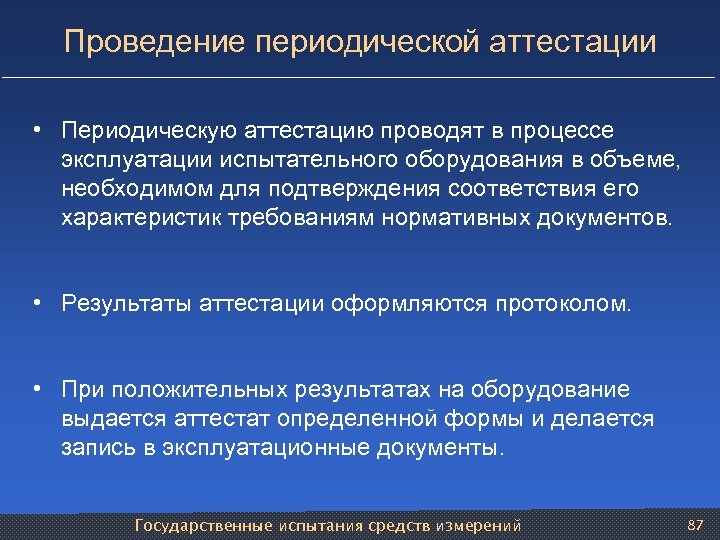 Проведение периодической аттестации

• Периодическую аттестацию проводят в процессе эксплуатации испытательного оборудования в объеме, необходимом для подтверждения соответствия его характеристик требованиям нормативных документов.

• Результаты аттестации оформляются протоколом.

• При положительных результатах на оборудование выдается аттестат определенной формы и делается запись в эксплуатационные документы.

Государственные испытания средств измерений 87